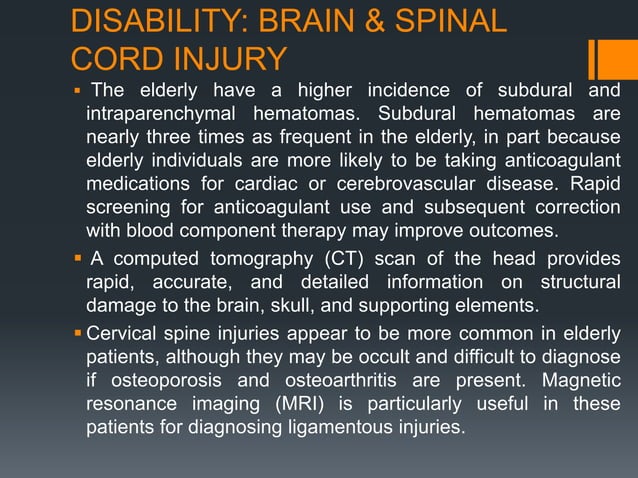 DISABILITY: BRAIN & SPINAL CORD INJURY

▪ The elderly have a higher incidence of subdural and intraparenchymal hematomas. Subdural hematomas are nearly three times as frequent in the elderly, in part because elderly individuals are more likely to be taking anticoagulant medications for cardiac or cerebrovascular disease. Rapid screening for anticoagulant use and subsequent correction with blood component therapy may improve outcomes.

▪ A computed tomography (CT) scan of the head provides rapid, accurate, and detailed information on structural damage to the brain, skull, and supporting elements.

▪ Cervical spine injuries appear to be more common in elderly patients, although they may be occult and difficult to diagnose if osteoporosis and osteoarthritis are present. Magnetic resonance imaging (MRI) is particularly useful in these patients for diagnosing ligamentous injuries.